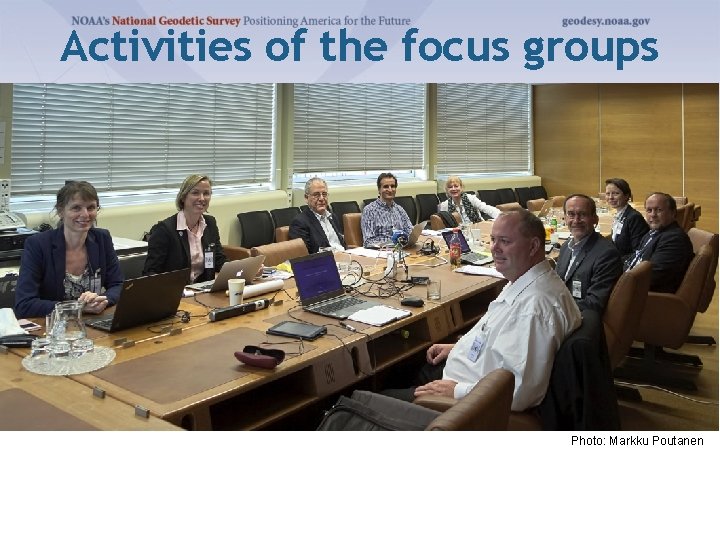 NOAA's National Geodetic Survey Positioning America for the Future

geodesy.noaa.gov

Activities of the focus groups

Photo: Markku Poutanen